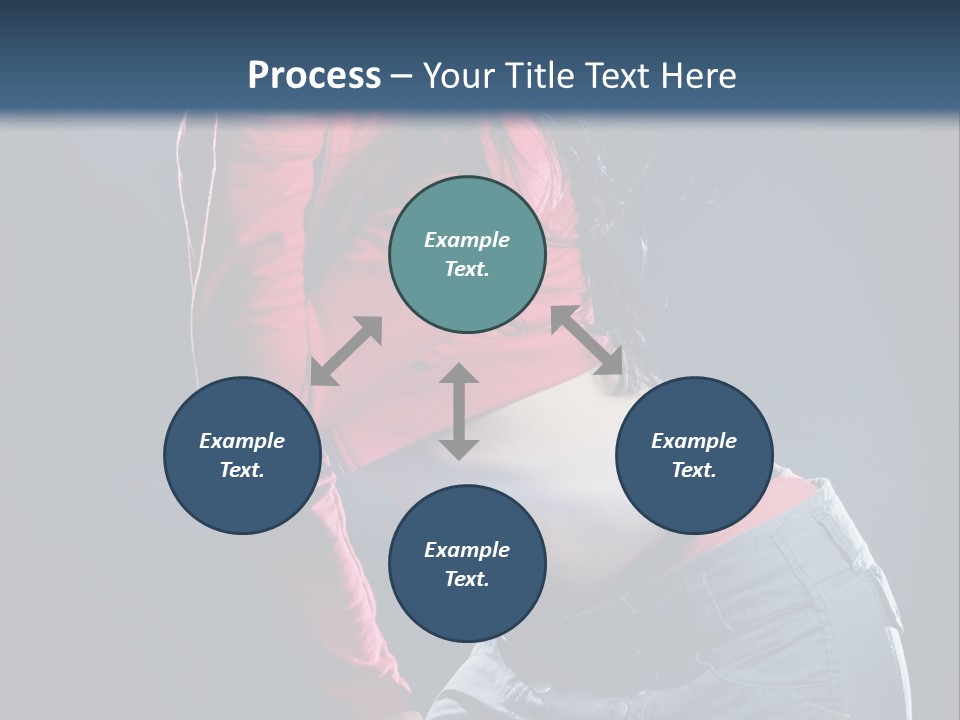 Process – Your Title Text Here

Example Text.

Example Text.

Example Text.

Example Text.